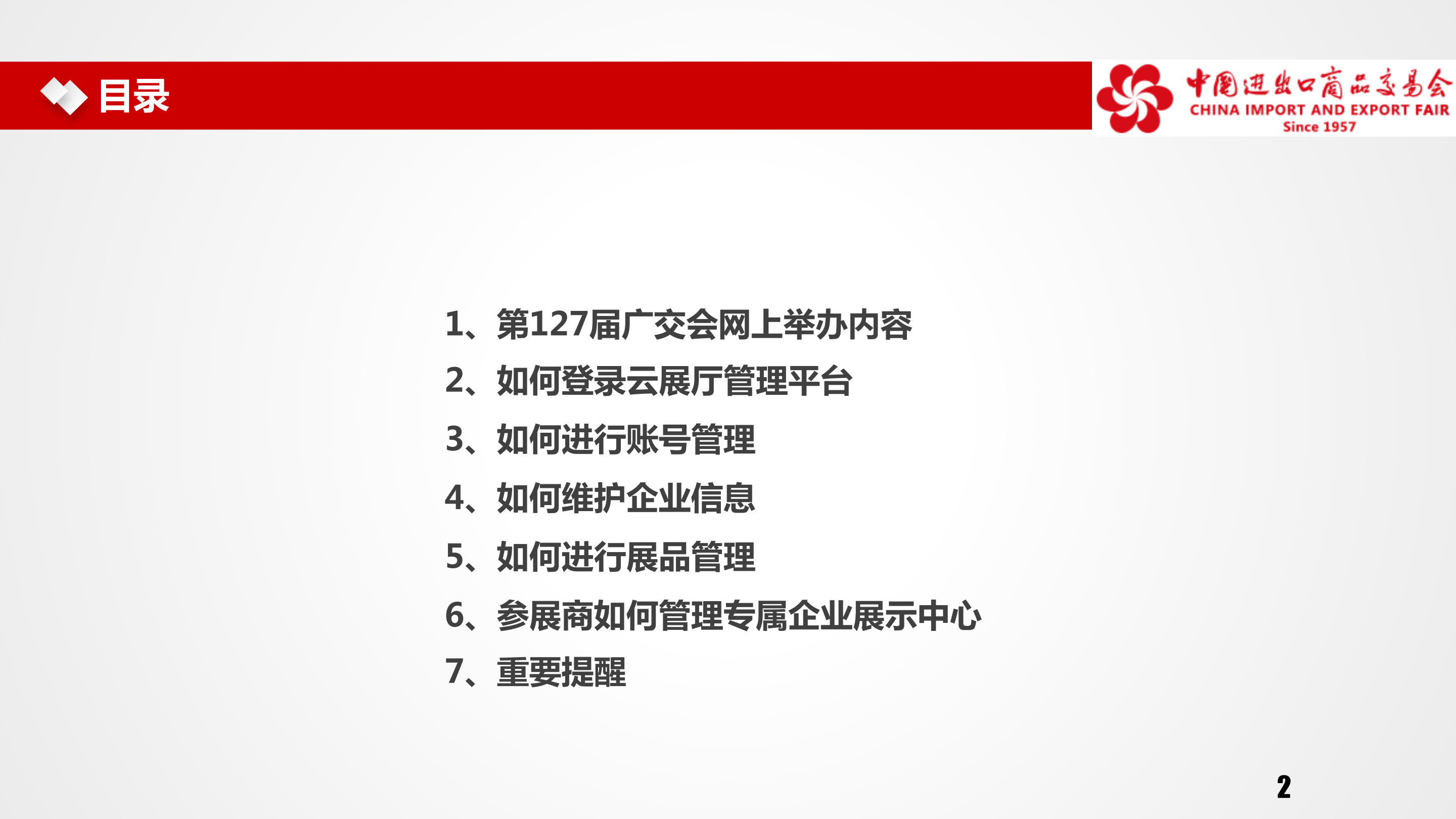 目录

中国进出口商品交易会
CHINA IMPORT AND EXPORT FAIR
Since 1957

1、第127届广交会网上举办内容
2、如何登录云展厅管理平台
3、如何进行账号管理
4、如何维护企业信息
5、如何进行展品管理
6、参展商如何管理专属企业展示中心
7、重要提醒

2